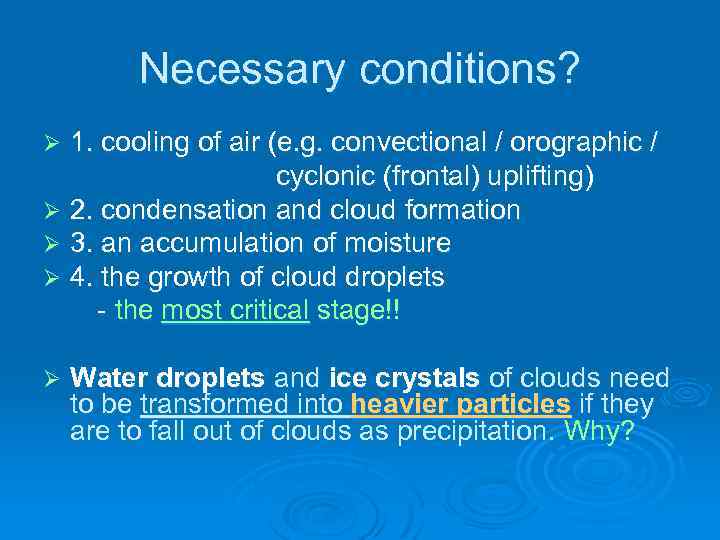 Necessary conditions?

➢ 1. cooling of air (e.g. convectional / orographic / cyclonic (frontal) uplifting)
➢ 2. condensation and cloud formation
➢ 3. an accumulation of moisture
➢ 4. the growth of cloud droplets
- the most critical stage!!

➢ Water droplets and ice crystals of clouds need to be transformed into heavier particles if they are to fall out of clouds as precipitation. Why?